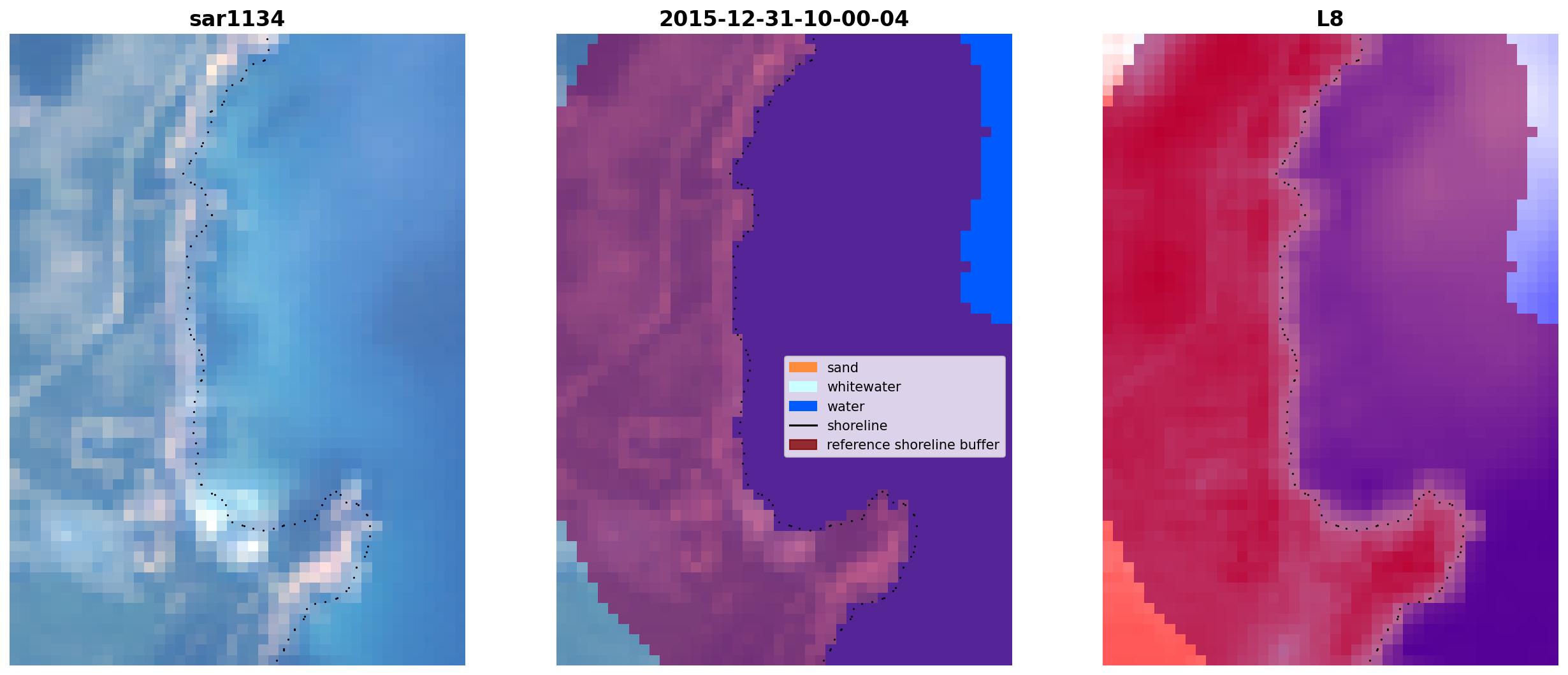 sar1134

2015-12-31-10-00-04

sand
whitewater
water
shoreline
reference shoreline buffer

L8